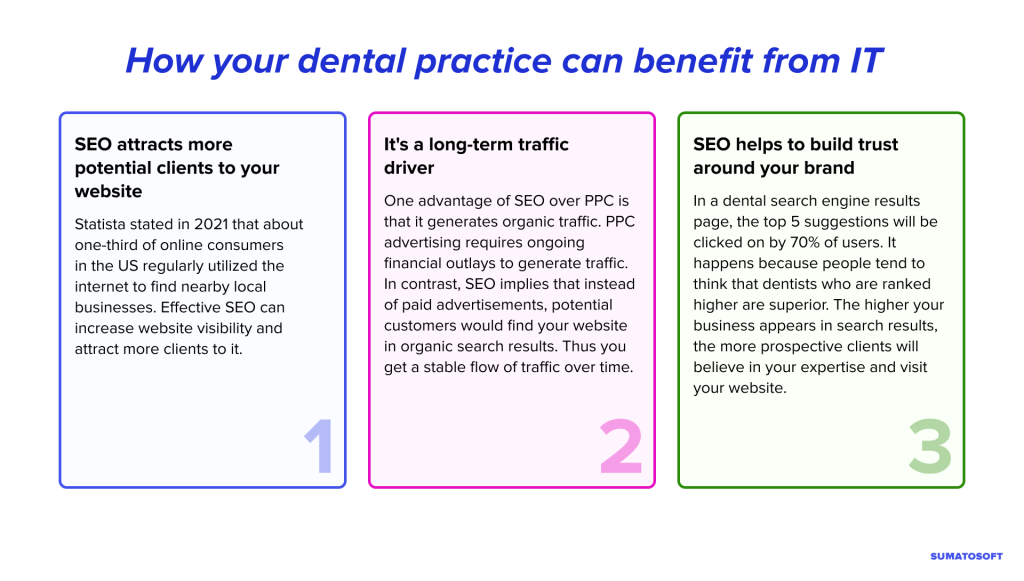 How your dental practice can benefit from IT

SEO attracts more potential clients to your website

Statista stated in 2021 that about one-third of online consumers in the US regularly utilized the internet to find nearby local businesses. Effective SEO can increase website visibility and attract more clients to it.

1

It's a long-term traffic driver

One advantage of SEO over PPC is that it generates organic traffic. PPC advertising requires ongoing financial outlays to generate traffic. In contrast, SEO implies that instead of paid advertisements, potential customers would find your website in organic search results. Thus you get a stable flow of traffic over time.

2

SEO helps to build trust around your brand

In a dental search engine results page, the top 5 suggestions will be clicked on by 70% of users. It happens because people tend to think that dentists who are ranked higher are superior. The higher your business appears in search results, the more prospective clients will believe in your expertise and visit your website.

3

SUMATOSOFT